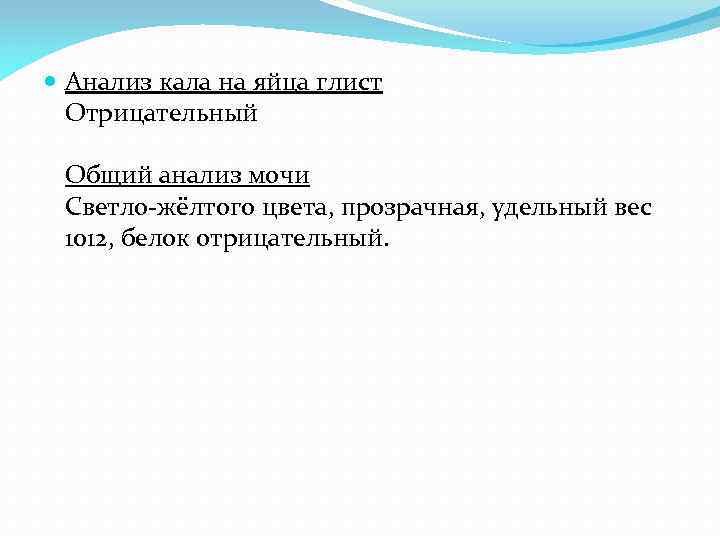 Анализ кала на яйца глист
Отрицательный

Общий анализ мочи
Светло-жёлтого цвета, прозрачная, удельный вес 1012, белок отрицательный.